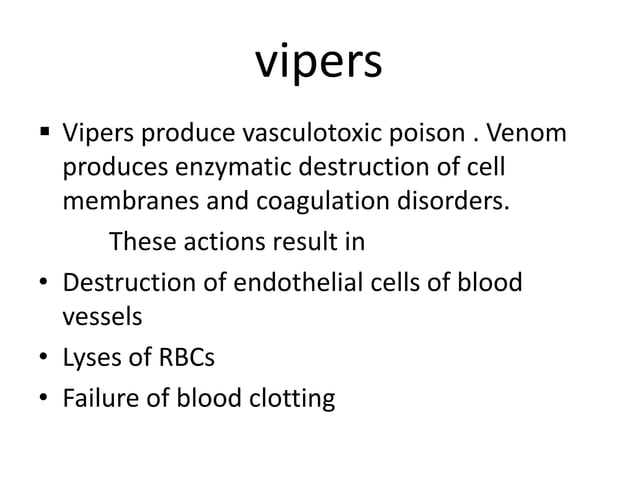 vipers

▪ Vipers produce vasculotoxic poison . Venom produces enzymatic destruction of cell membranes and coagulation disorders.

These actions result in

• Destruction of endothelial cells of blood vessels
• Lyses of RBCs
• Failure of blood clotting